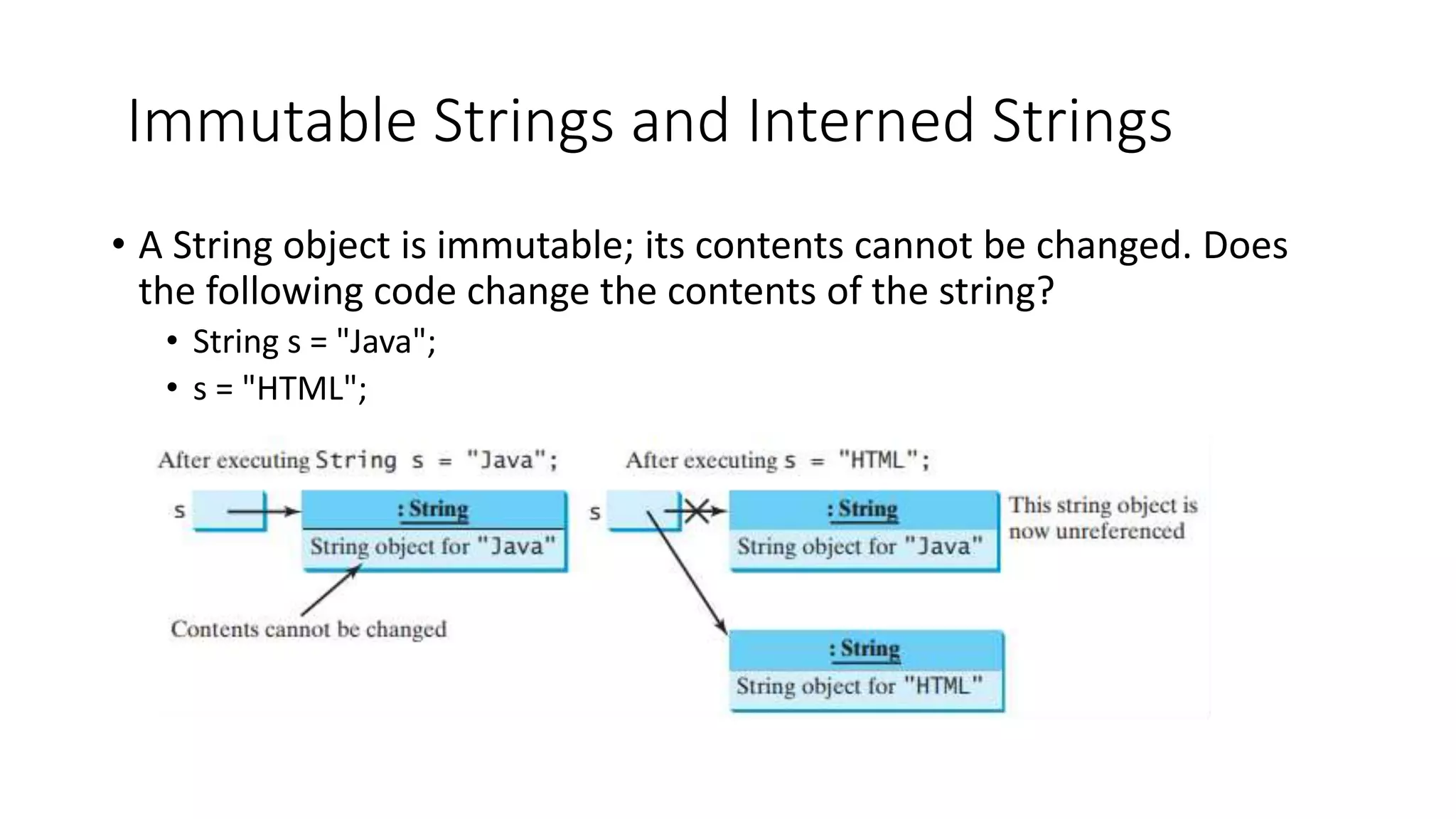 Immutable Strings and Interned Strings

• A String object is immutable; its contents cannot be changed. Does the following code change the contents of the string?
  • String s = "Java";
  • s = "HTML";

After executing String s = "Java";

s

: String
String object for "Java"

Contents cannot be changed

After executing s = "HTML";

s

: String
String object for "Java"

This string object is now unreferenced

: String
String object for "HTML"